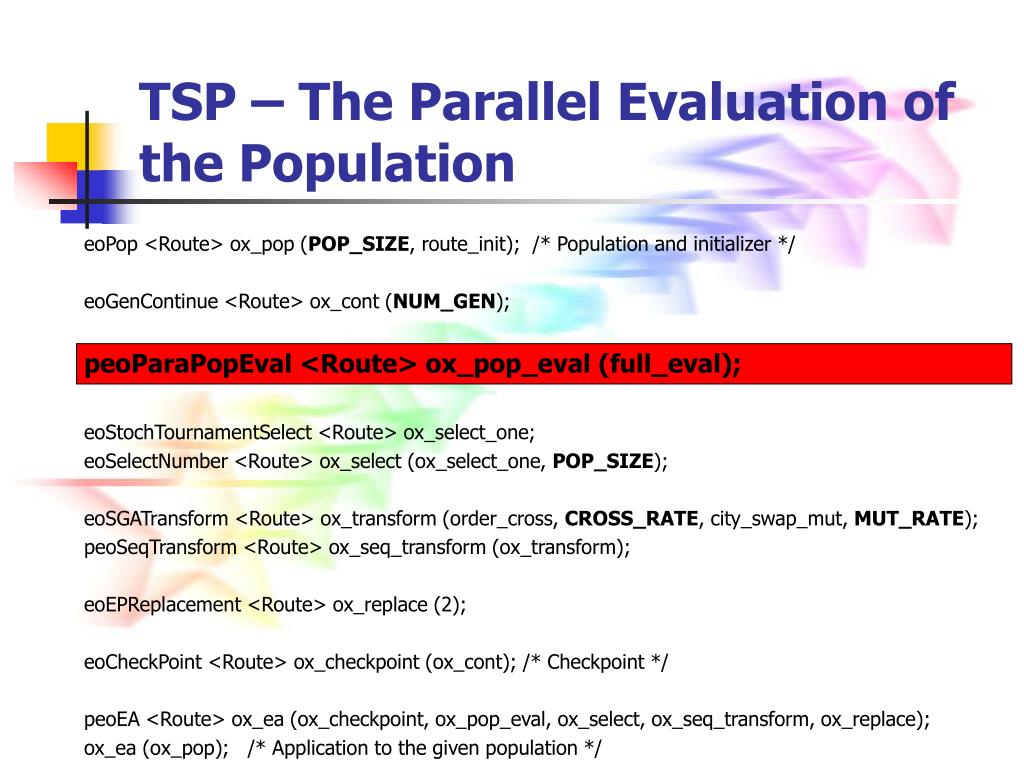 TSP – The Parallel Evaluation of the Population

eoPop <Route> ox_pop (POP_SIZE, route_init); /* Population and initializer */

eoGenContinue <Route> ox_cont (NUM_GEN);

peoParaPopEval <Route> ox_pop_eval (full_eval);

eoStochTournamentSelect <Route> ox_select_one;
eoSelectNumber <Route> ox_select (ox_select_one, POP_SIZE);

eoSGATransform <Route> ox_transform (order_cross, CROSS_RATE, city_swap_mut, MUT_RATE);
peoSeqTransform <Route> ox_seq_transform (ox_transform);

eoEPReplacement <Route> ox_replace (2);

eoCheckPoint <Route> ox_checkpoint (ox_cont); /* Checkpoint */

peoEA <Route> ox_ea (ox_checkpoint, ox_pop_eval, ox_select, ox_seq_transform, ox_replace);
ox_ea (ox_pop); /* Application to the given population */